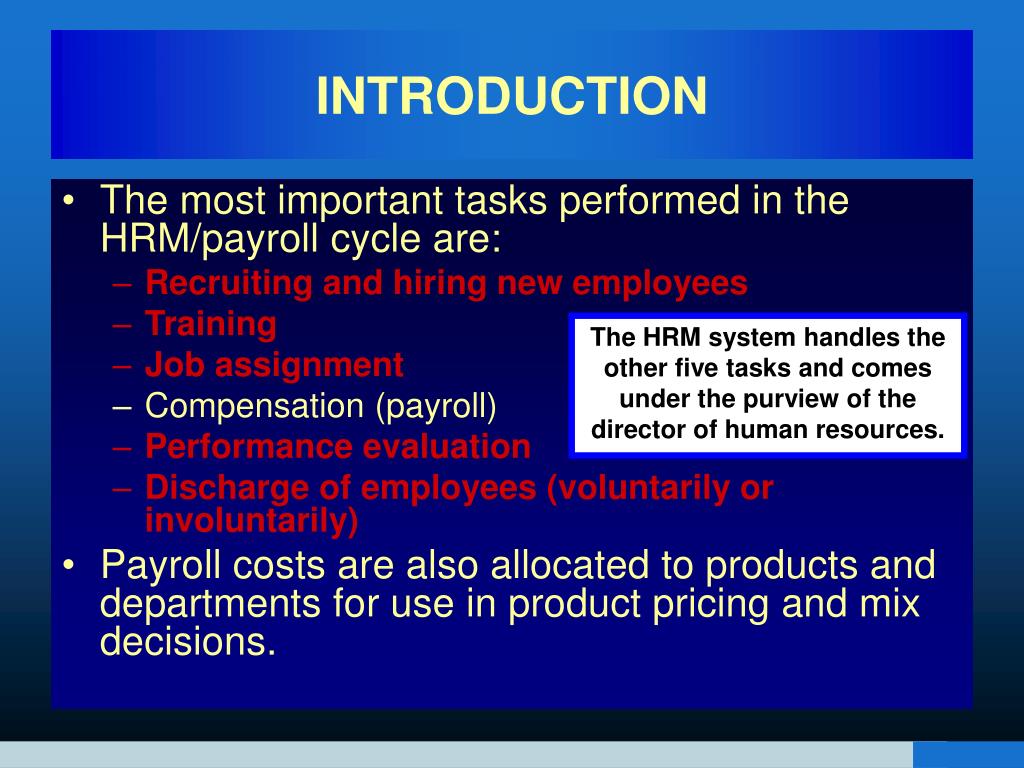 INTRODUCTION

• The most important tasks performed in the HRM/payroll cycle are:
– Recruiting and hiring new employees
– Training
– Job assignment
– Compensation (payroll)
– Performance evaluation
– Discharge of employees (voluntarily or involuntarily)

The HRM system handles the other five tasks and comes under the purview of the director of human resources.

• Payroll costs are also allocated to products and departments for use in product pricing and mix decisions.